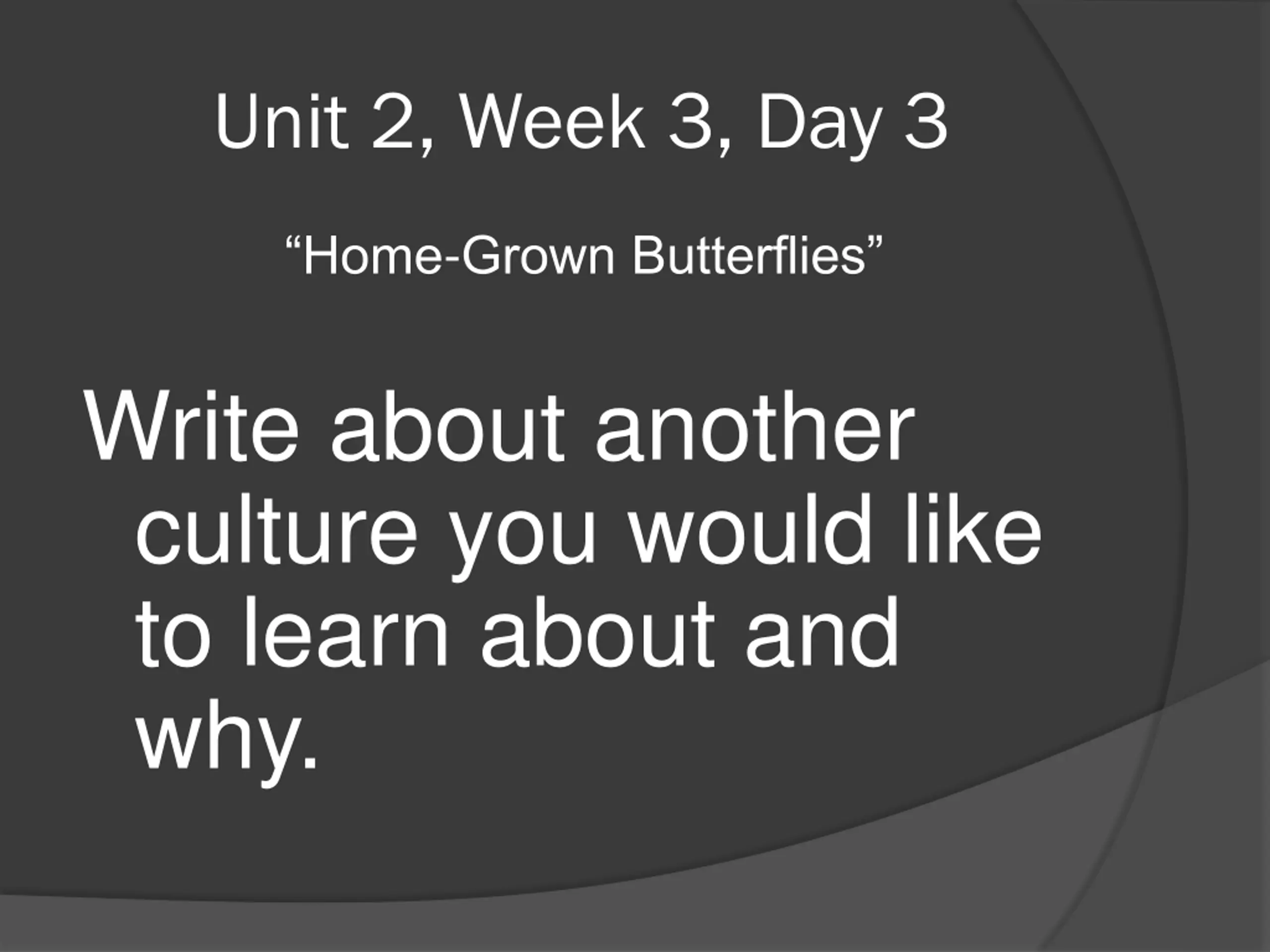 Unit 2, Week 3, Day 3

“Home-Grown Butterflies”

Write about another culture you would like to learn about and why.